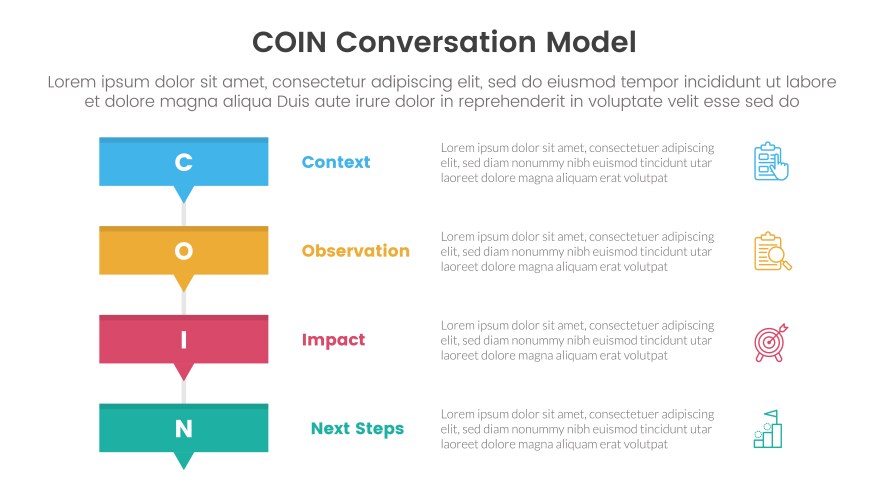 COIN Conversation Model

Lorem ipsum dolor sit amet, consectetur adipiscing elit, sed do eiusmod tempor incididunt ut labore et dolore magna aliqua Duis aute irure dolor in reprehenderit in voluptate velit esse sed do

C

Context

Lorem ipsum dolor sit amet, consectetuer adipiscing elit, sed diam nonummy nibh euismod tincidunt utar laoreet dolore magna aliquam erat volutpat

O

Observation

Lorem ipsum dolor sit amet, consectetuer adipiscing elit, sed diam nonummy nibh euismod tincidunt utar laoreet dolore magna aliquam erat volutpat

I

Impact

Lorem ipsum dolor sit amet, consectetuer adipiscing elit, sed diam nonummy nibh euismod tincidunt utar laoreet dolore magna aliquam erat volutpat

N

Next Steps

Lorem ipsum dolor sit amet, consectetuer adipiscing elit, sed diam nonummy nibh euismod tincidunt utar laoreet dolore magna aliquam erat volutpat